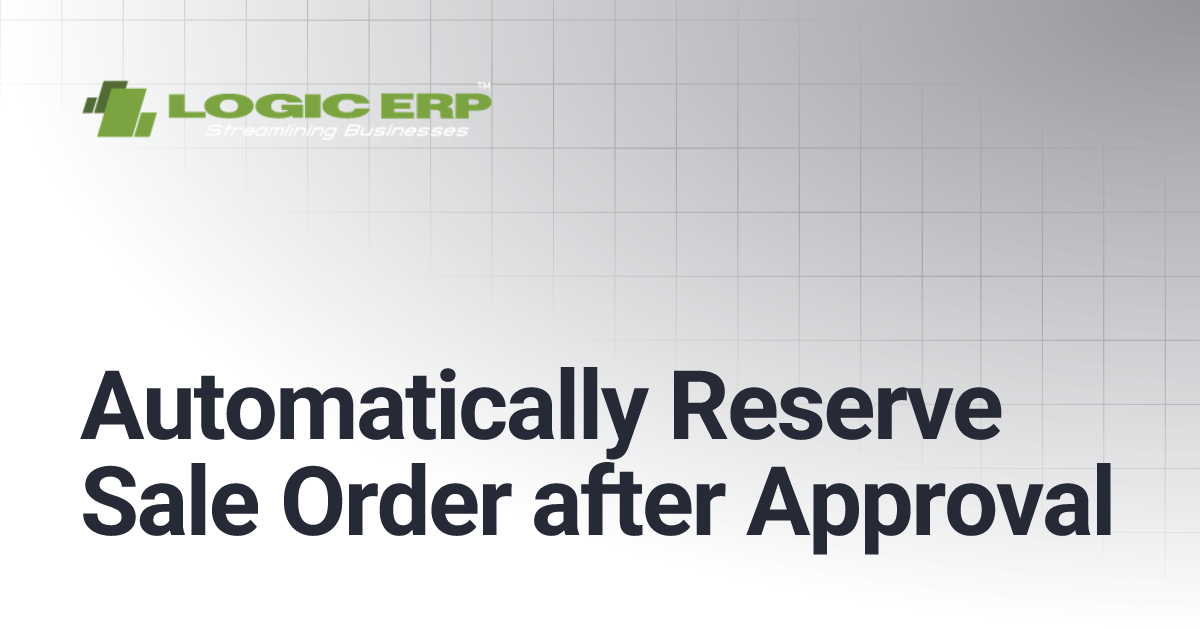 LOGIC ERP™
Streamlining Businesses

Automatically Reserve Sale Order after Approval